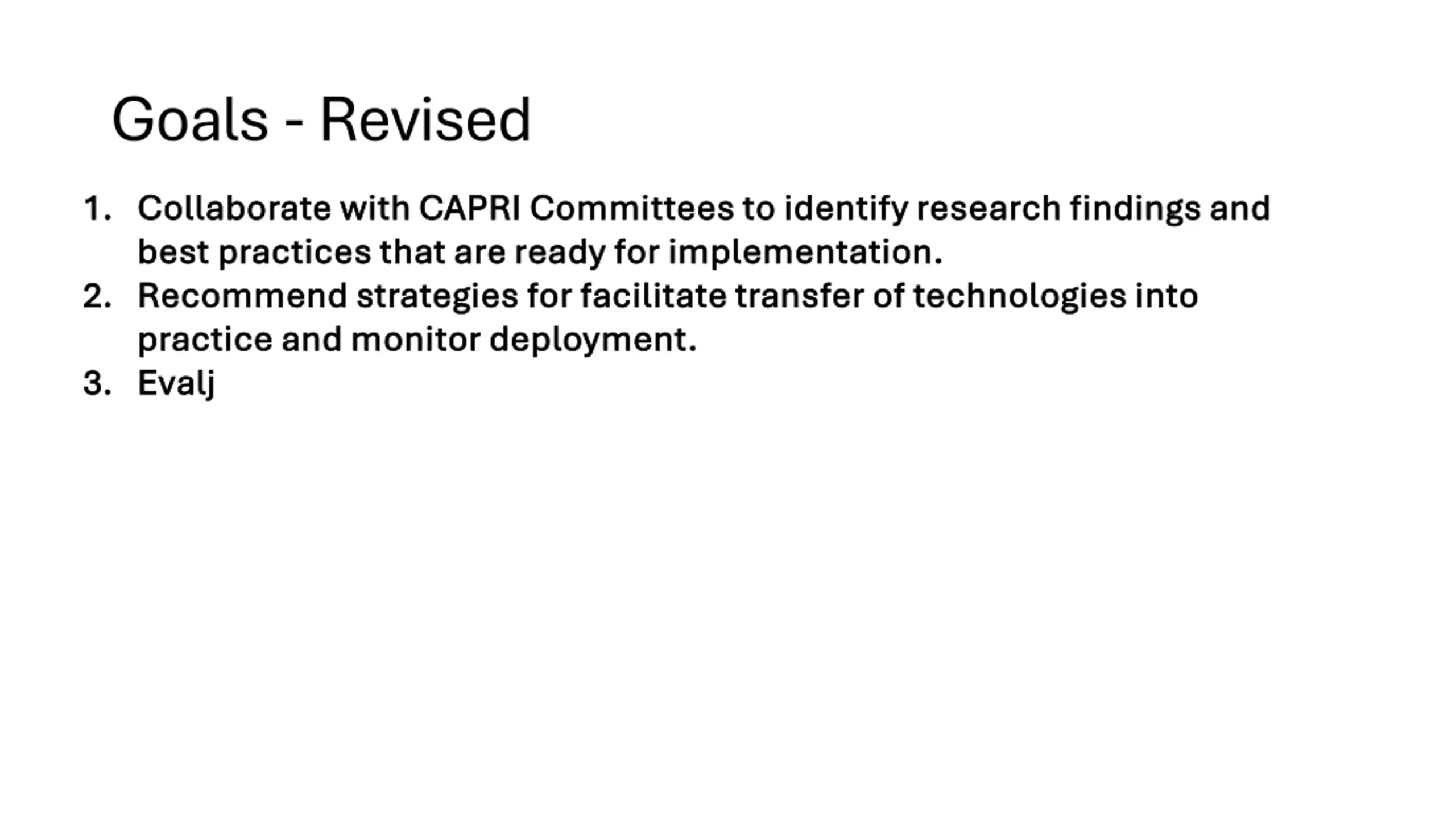 Goals - Revised

1. Collaborate with CAPRI Committees to identify research findings and best practices that are ready for implementation.
2. Recommend strategies for facilitate transfer of technologies into practice and monitor deployment.
3. Evalj